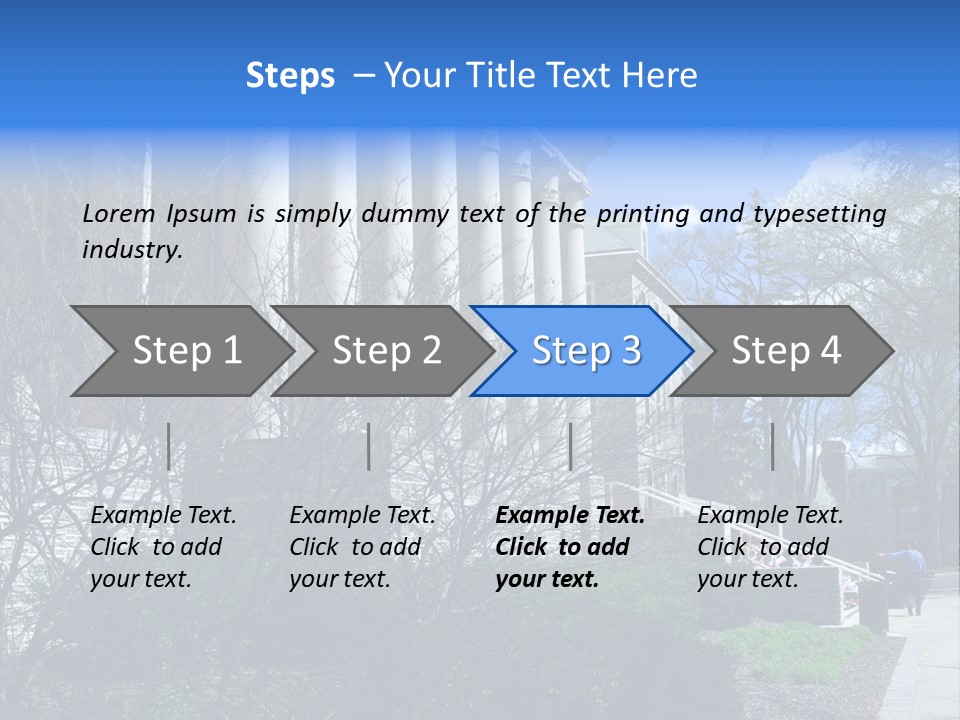 Steps – Your Title Text Here

Lorem Ipsum is simply dummy text of the printing and typesetting industry.

Step 1

Step 2

Step 3

Step 4

Example Text. Click to add your text.

Example Text. Click to add your text.

Example Text. Click to add your text.

Example Text. Click to add your text.